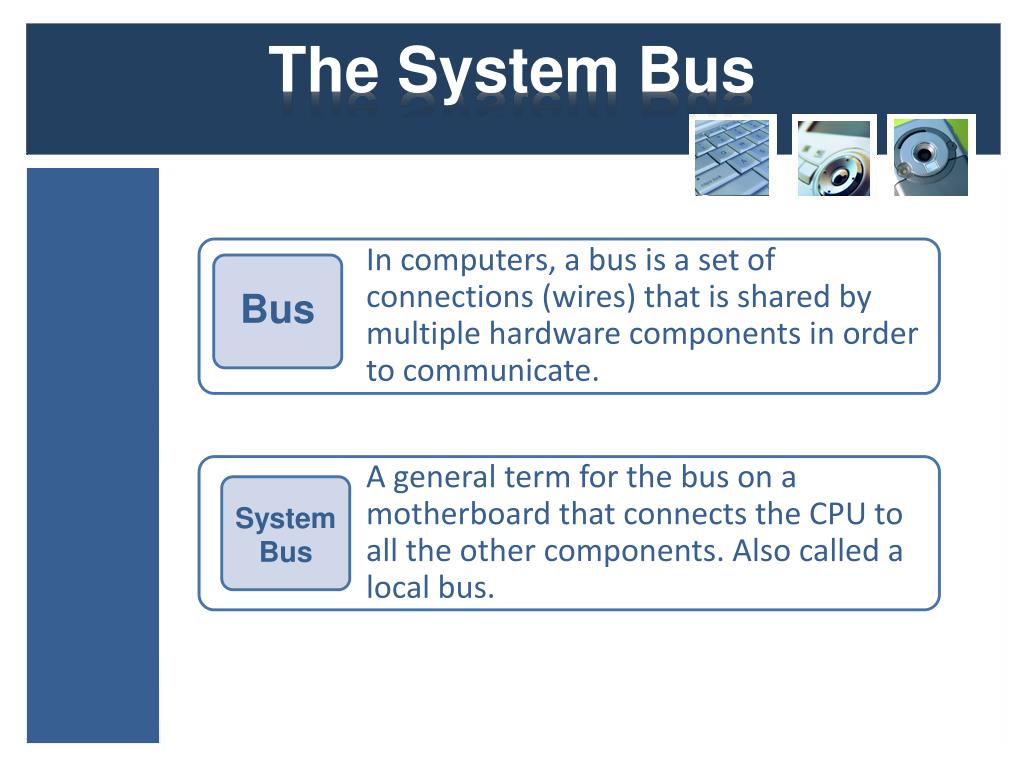 The System Bus

Bus

In computers, a bus is a set of connections (wires) that is shared by multiple hardware components in order to communicate.

System Bus

A general term for the bus on a motherboard that connects the CPU to all the other components. Also called a local bus.